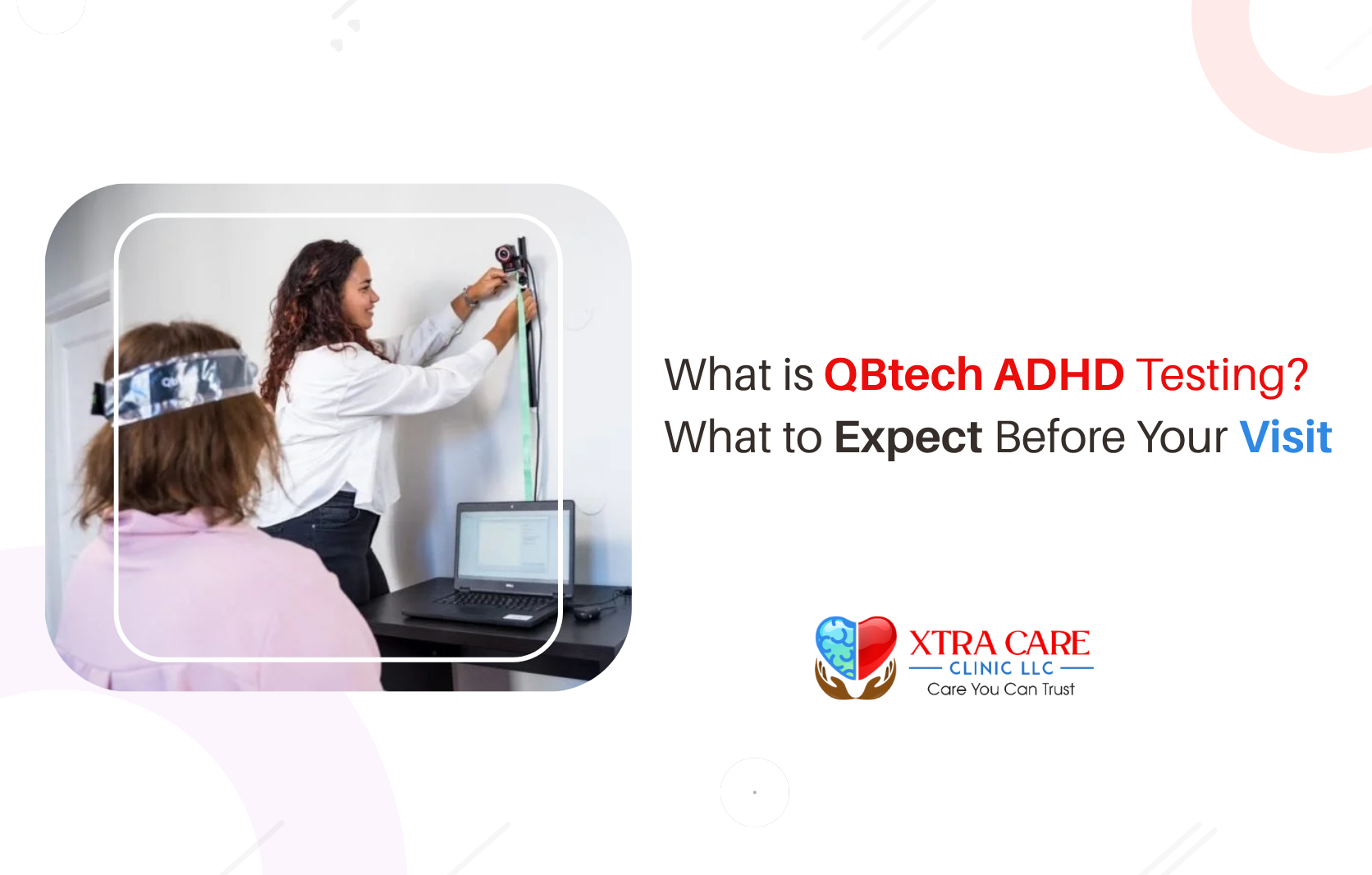 What is QBtech ADHD Testing? What to Expect Before Your Visit

XTRA CARE
CLINIC LLC
Care You Can Trust